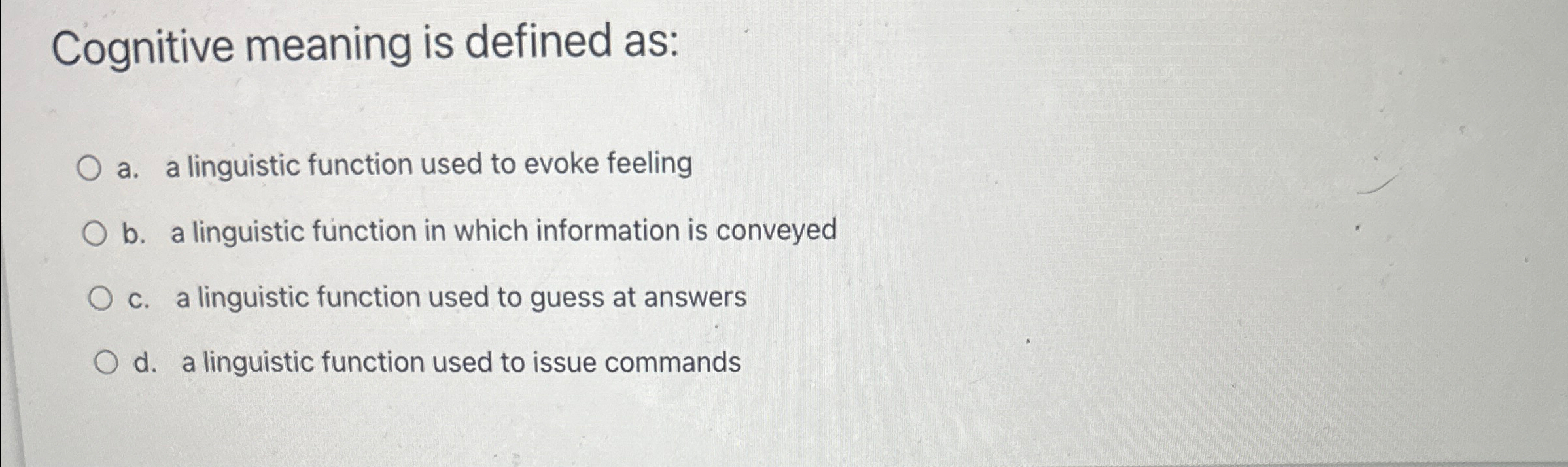 Cognitive meaning is defined as:

a. a linguistic function used to evoke feeling

b. a linguistic function in which information is conveyed

c. a linguistic function used to guess at answers

d. a linguistic function used to issue commands